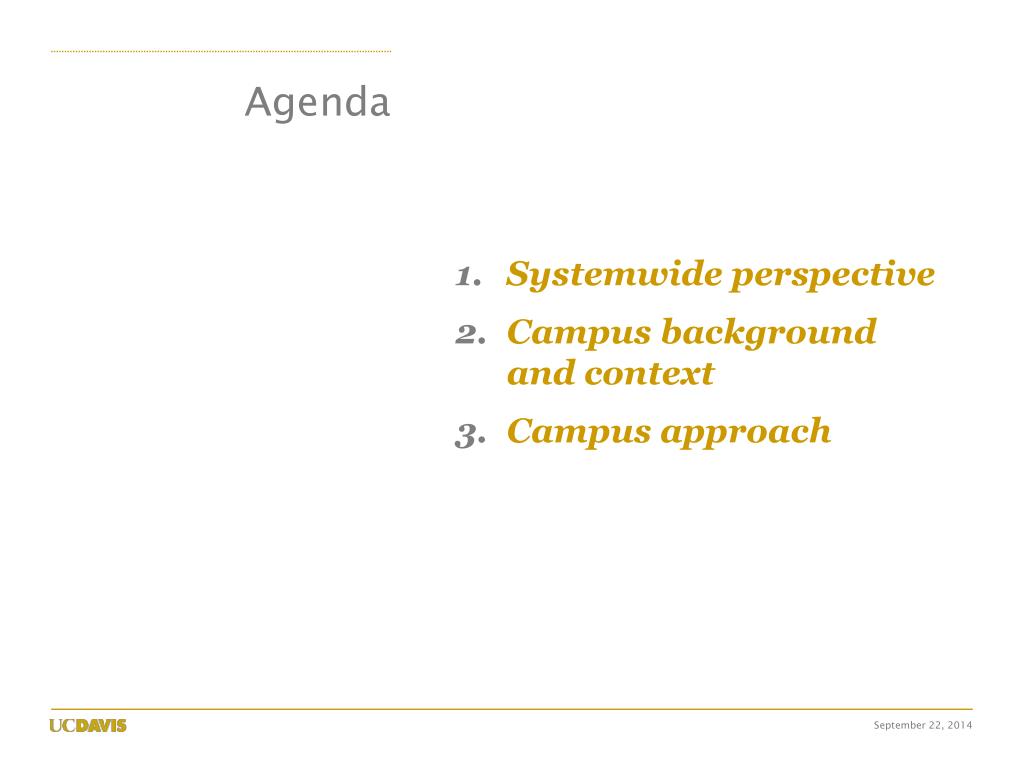 Agenda

1. Systemwide perspective
2. Campus background and context
3. Campus approach

UCDAVIS

September 22, 2014